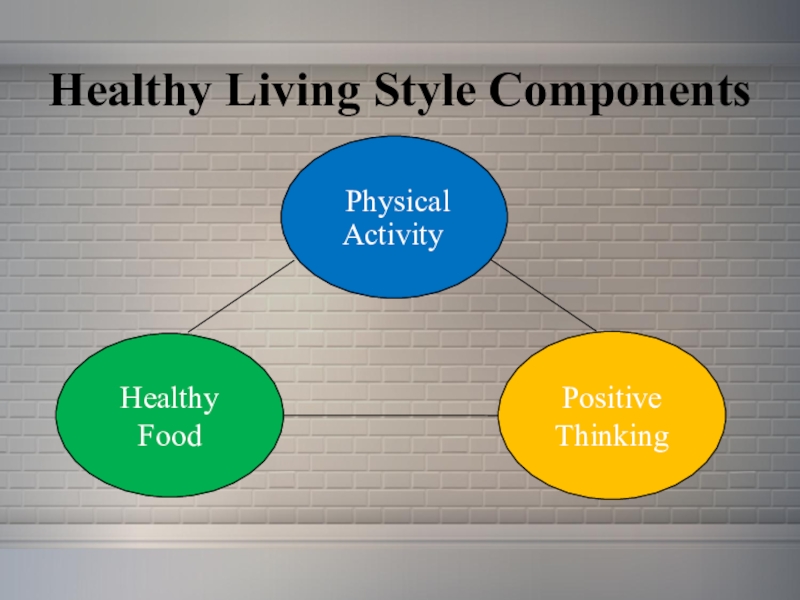 Healthy Living Style Components

Physical Activity

Healthy Food

Positive Thinking